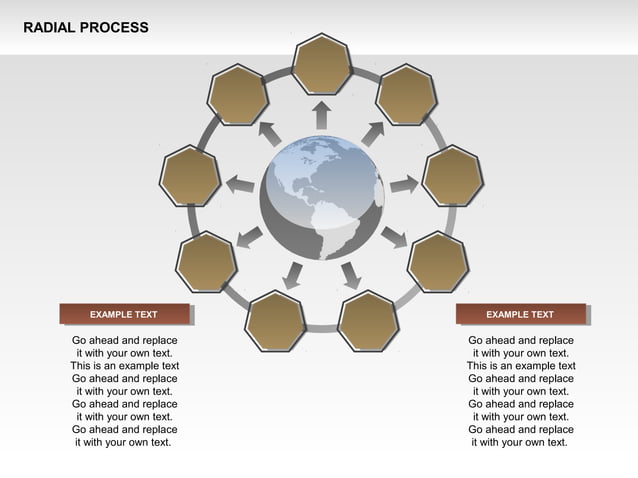 RADIAL PROCESS

EXAMPLE TEXT

Go ahead and replace it with your own text. This is an example text Go ahead and replace it with your own text. Go ahead and replace it with your own text. Go ahead and replace it with your own text.

EXAMPLE TEXT

Go ahead and replace it with your own text. This is an example text Go ahead and replace it with your own text. Go ahead and replace it with your own text. Go ahead and replace it with your own text.